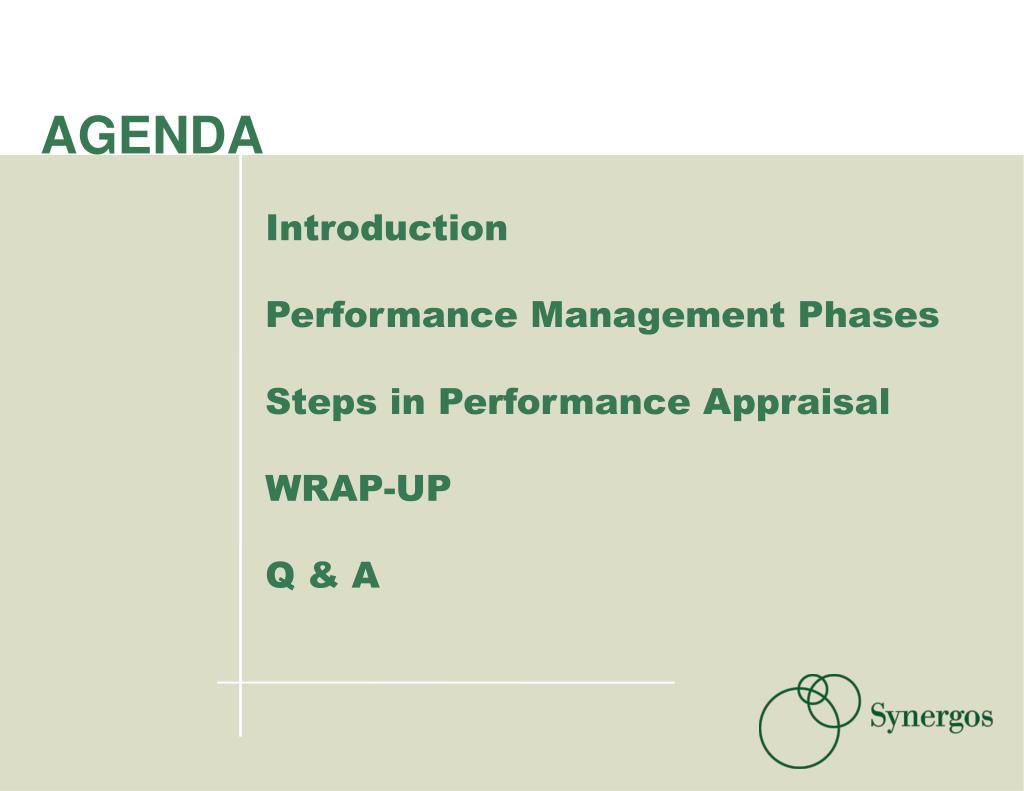 AGENDA

Introduction

Performance Management Phases

Steps in Performance Appraisal

WRAP-UP

Q & A

Synergos